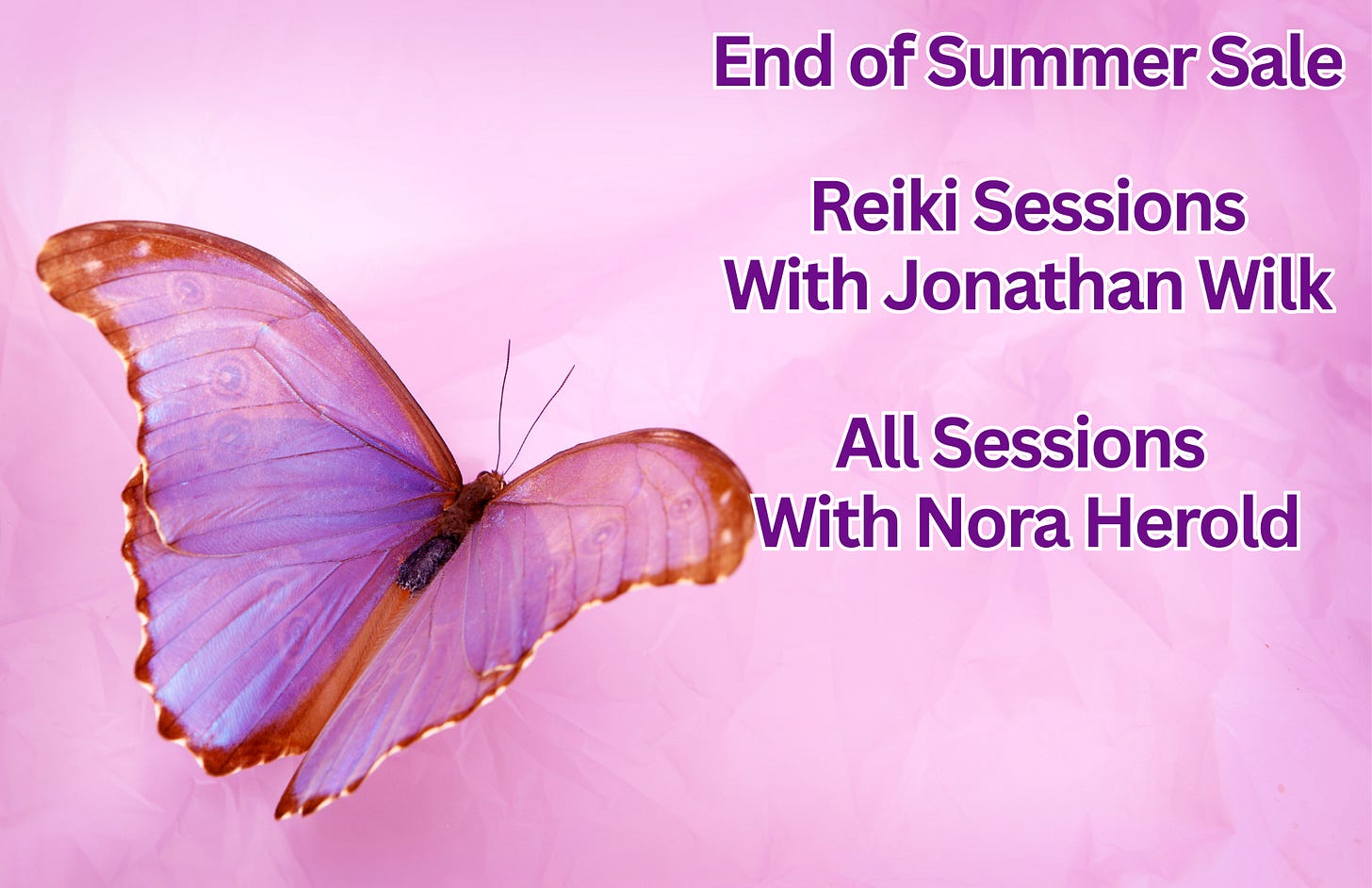 End of Summer Sale

Reiki Sessions
With Jonathan Wilk

All Sessions
With Nora Herold